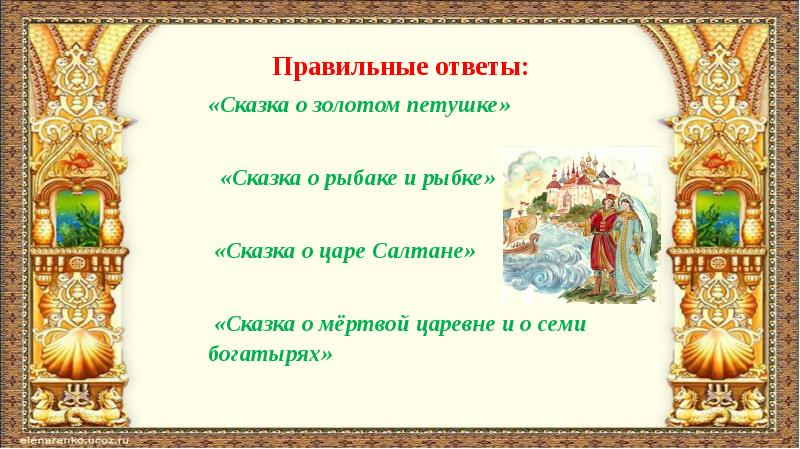 Правильные ответы:

«Сказка о золотом петушке»

«Сказка о рыбаке и рыбке»

«Сказка о царе Салтане»

«Сказка о мёртвой царевне и о семи богатырях»

elenaranko.ucoz.ru